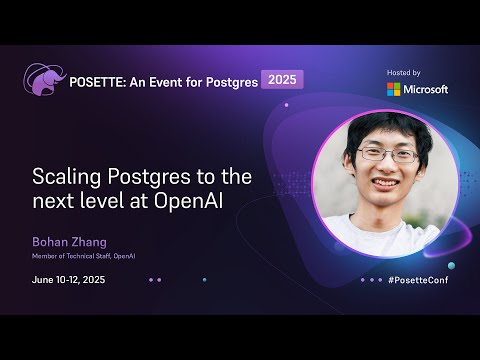 POSETTE: An Event for Postgres 2025

Hosted by
Microsoft

Scaling Postgres to the next level at OpenAI

Bohan Zhang
Member of Technical Staff, OpenAI

June 10-12, 2025

#PosetteConf